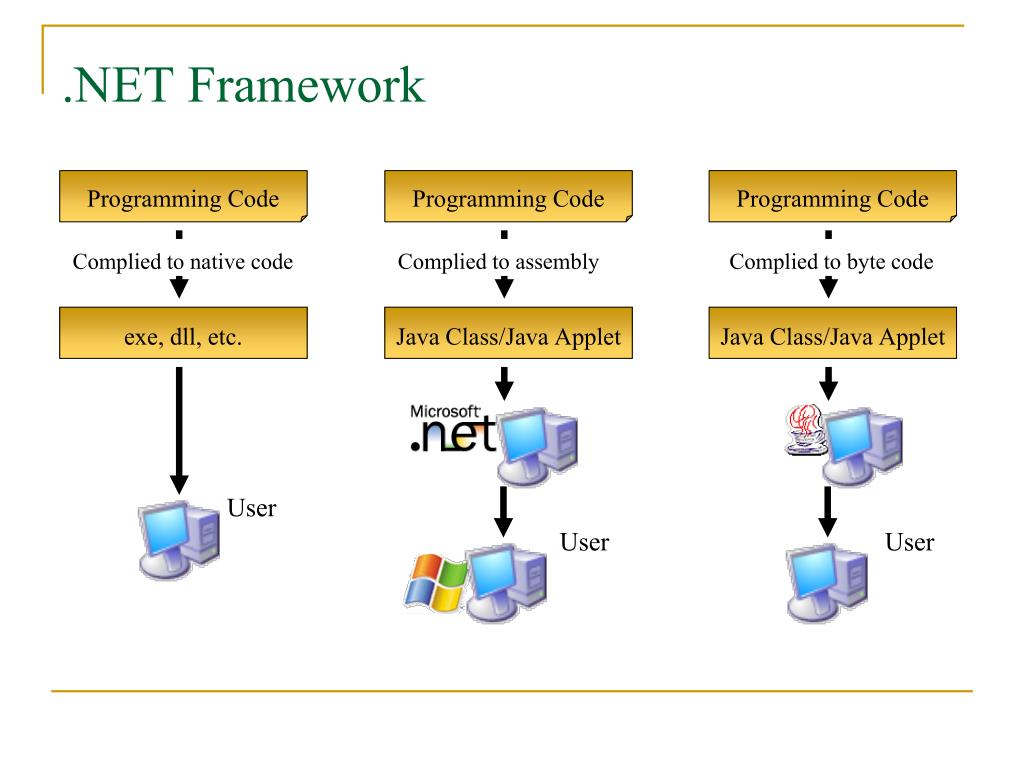 .NET Framework

Programming Code

Complied to native code

exe, dll, etc.

User

Programming Code

Complied to assembly

Java Class/Java Applet

Microsoft .net

User

Programming Code

Complied to byte code

Java Class/Java Applet

User